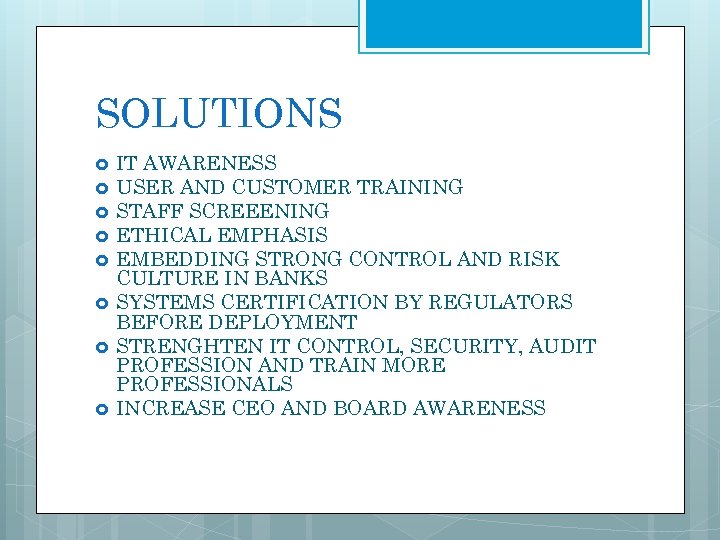 SOLUTIONS

- IT AWARENESS
- USER AND CUSTOMER TRAINING
- STAFF SCREEENING
- ETHICAL EMPHASIS
- EMBEDDING STRONG CONTROL AND RISK CULTURE IN BANKS
- SYSTEMS CERTIFICATION BY REGULATORS BEFORE DEPLOYMENT
- STRENGHTEN IT CONTROL, SECURITY, AUDIT PROFESSION AND TRAIN MORE PROFESSIONALS
- INCREASE CEO AND BOARD AWARENESS